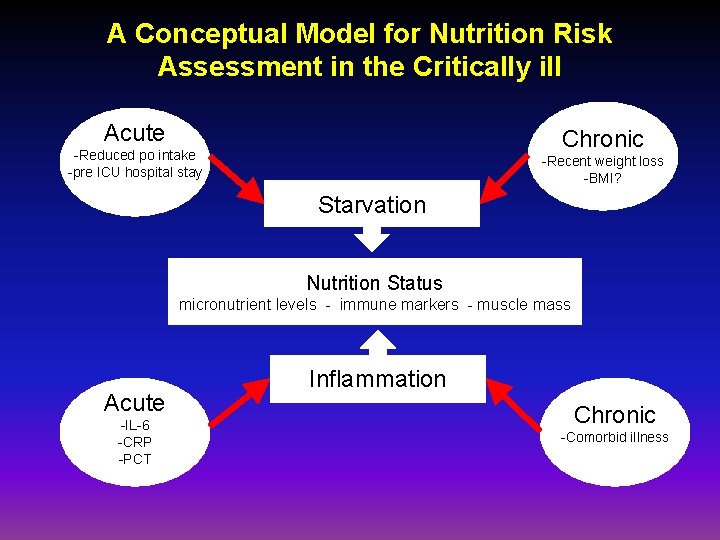 A Conceptual Model for Nutrition Risk Assessment in the Critically ill

Acute
-Reduced po intake
-pre ICU hospital stay

Chronic
-Recent weight loss
-BMI?

Starvation

Nutrition Status
micronutrient levels - immune markers - muscle mass

Inflammation

Acute
-IL-6
-CRP
-PCT

Chronic
-Comorbid illness